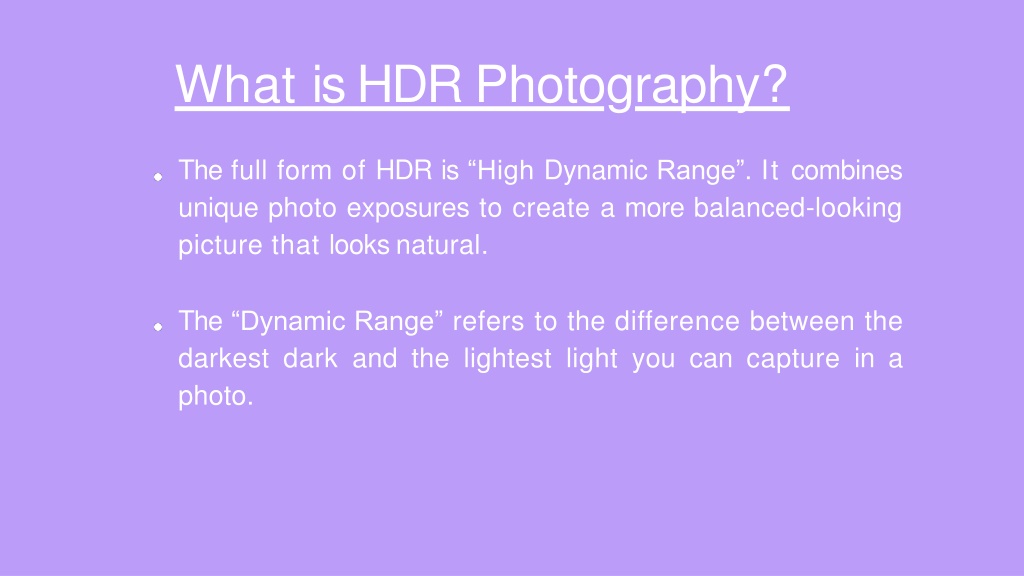 What is HDR Photography?

The full form of HDR is “High Dynamic Range”. It combines unique photo exposures to create a more balanced-looking picture that looks natural.

The “Dynamic Range” refers to the difference between the darkest dark and the lightest light you can capture in a photo.